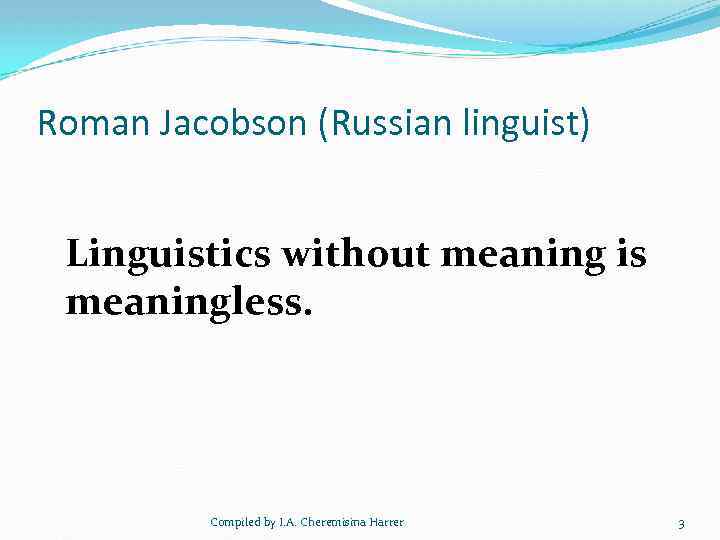 Roman Jacobson (Russian linguist)

Linguistics without meaning is meaningless.

Compiled by I.A. Cheremisina Harrer

3